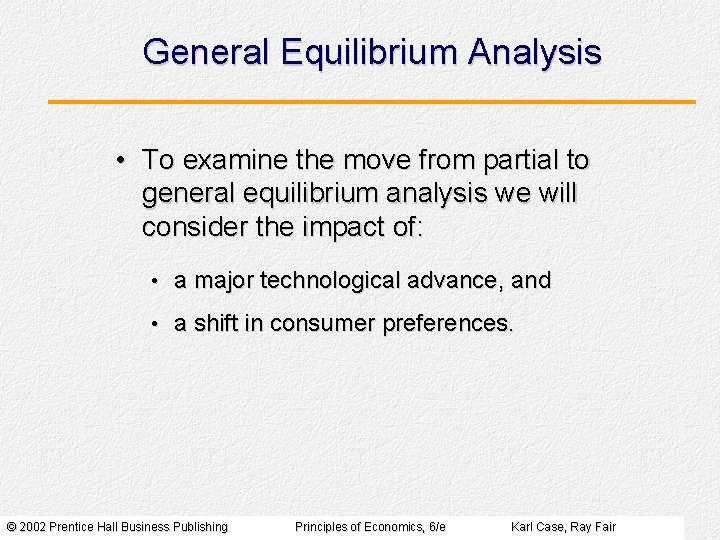 General Equilibrium Analysis

• To examine the move from partial to general equilibrium analysis we will consider the impact of:

• a major technological advance, and

• a shift in consumer preferences.

© 2002 Prentice Hall Business Publishing Principles of Economics, 6/e Karl Case, Ray Fair